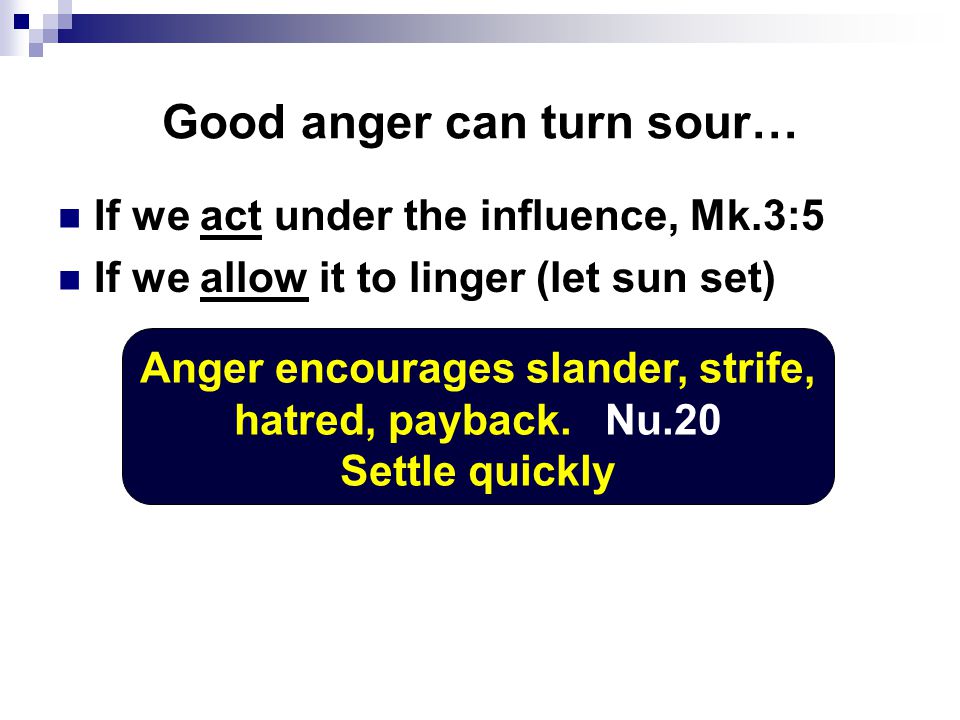 Good anger can turn sour…

If we act under the influence, Mk.3:5

If we allow it to linger (let sun set)

Anger encourages slander, strife, hatred, payback. Nu.20
Settle quickly